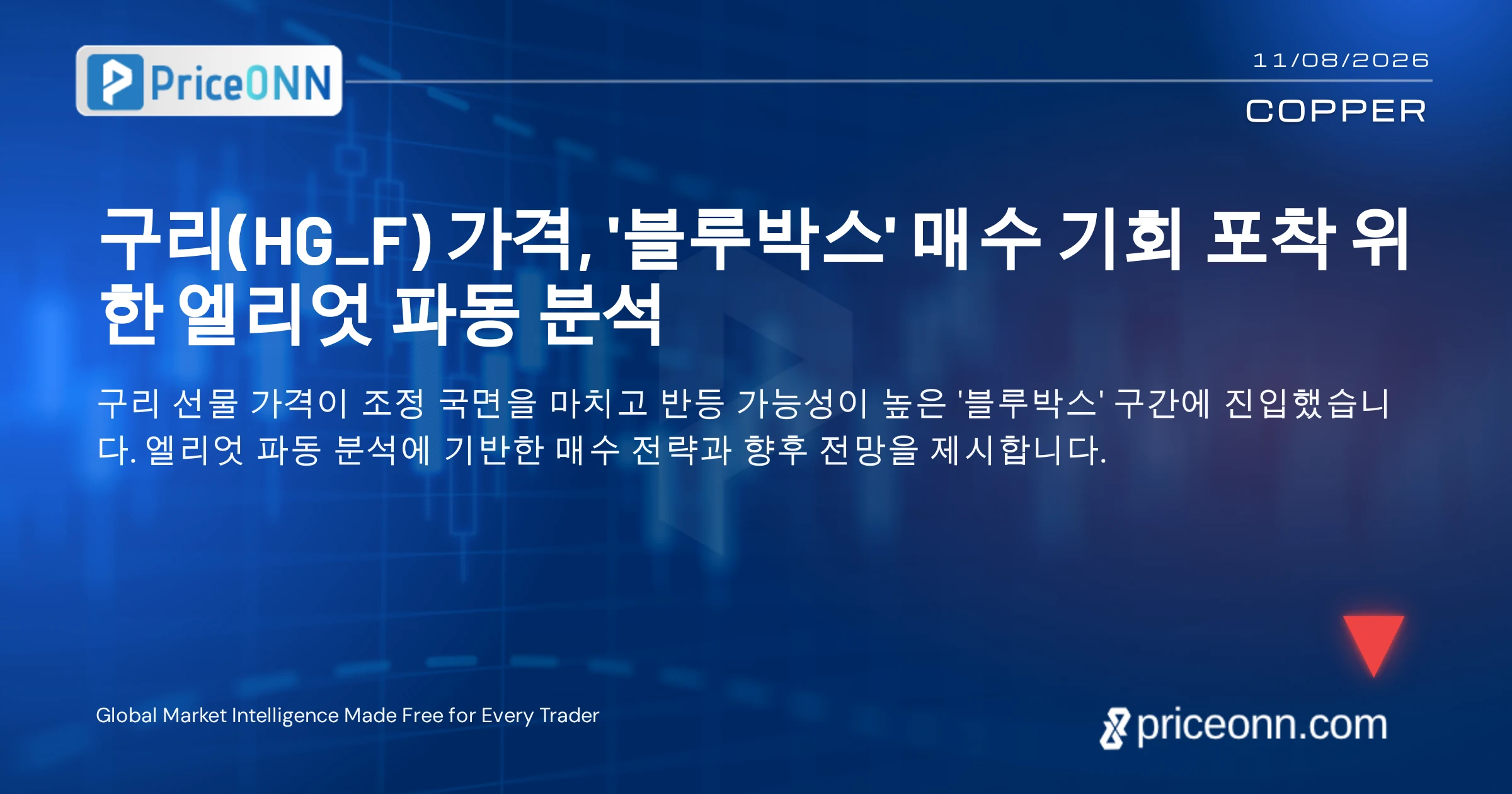 PriceONN

11/08/2026

COPPER

구리(HG_F) 가격, '블루박스' 매수 기회 포착 위한 엘리엇 파동 분석

구리 선물 가격이 조정 국면을 마치고 반등 가능성이 높은 '블루박스' 구간에 진입했습니다. 엘리엇 파동 분석에 기반한 매수 전략과 향후 전망을 제시합니다.

Global Market Intelligence Made Free for Every Trader

priceonn.com